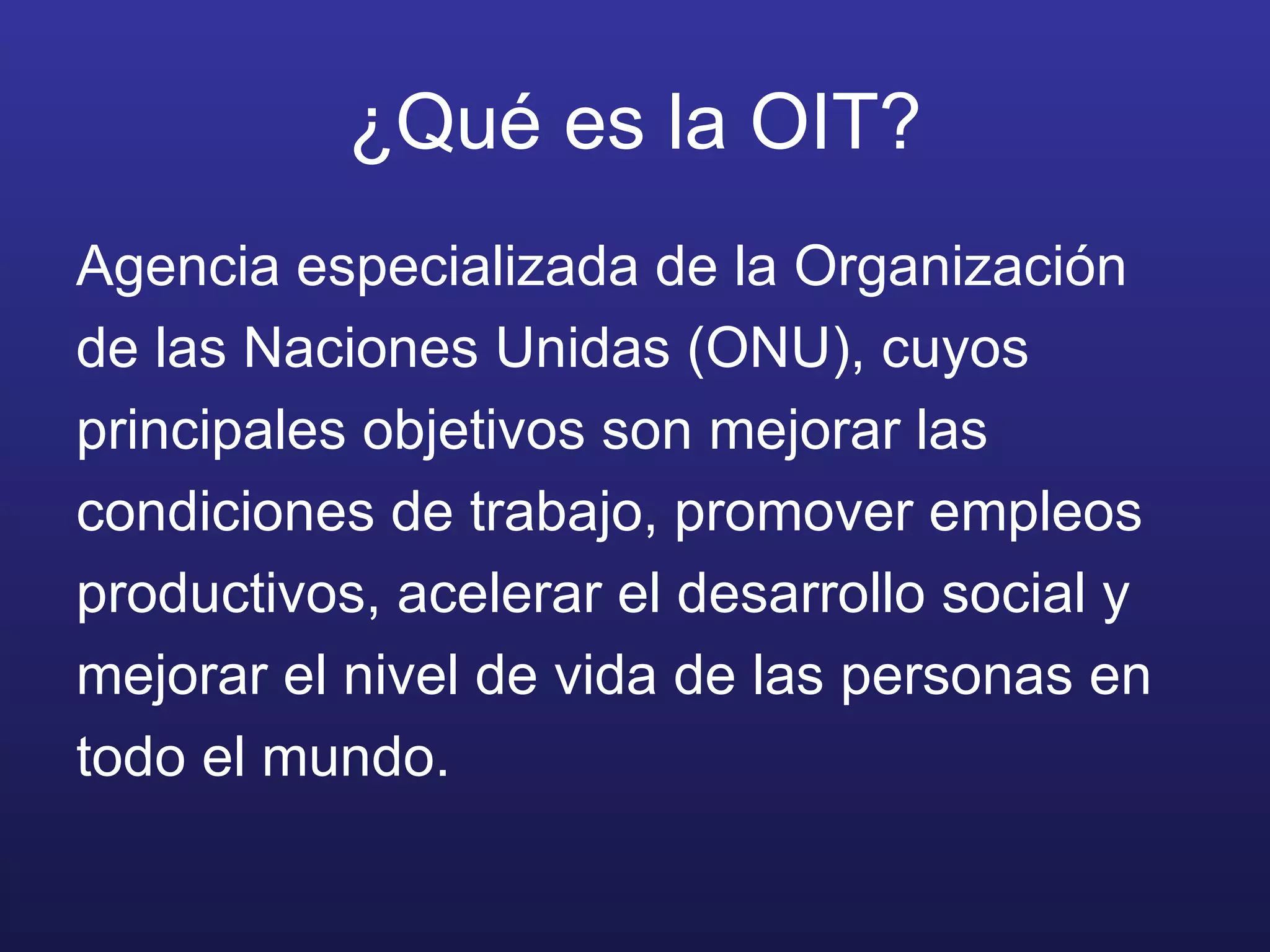 ¿Qué es la OIT?

Agencia especializada de la Organización de las Naciones Unidas (ONU), cuyos principales objetivos son mejorar las condiciones de trabajo, promover empleos productivos, acelerar el desarrollo social y mejorar el nivel de vida de las personas en todo el mundo.